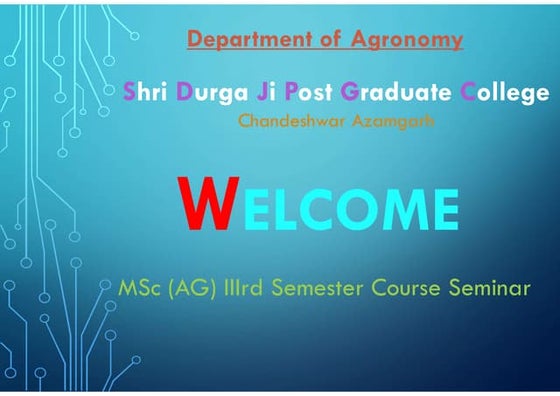 Department of Agronomy

Shri Durga Ji Post Graduate College

Chandeshwar Azamgarh

WELCOME

MSc (AG) IIIrd Semester Course Seminar